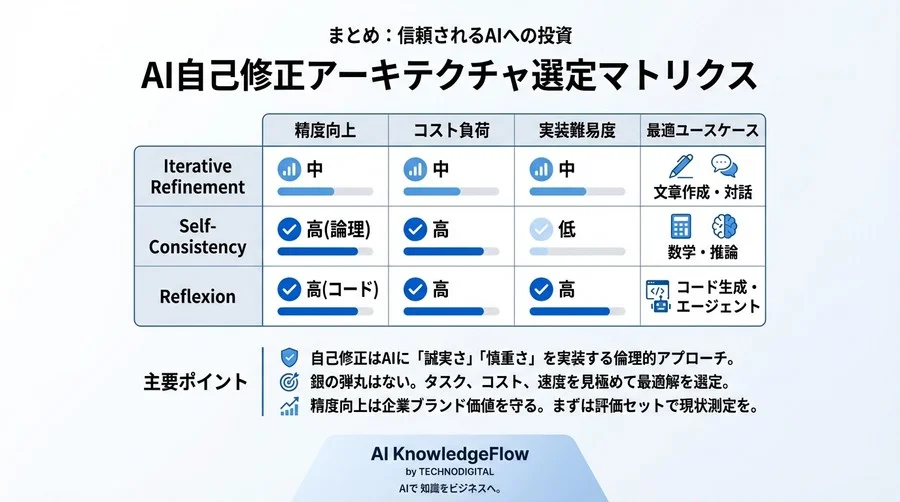 まとめ：信頼されるAIへの投資

AI自己修正アーキテクチャ選定マトリクス

| | 精度向上 | コスト負荷 | 実装難易度 | 最適ユースケース |
|---|---|---|---|---|
| Iterative Refinement | 中 | 中 | 中 | 文章作成・対話 |
| Self-Consistency | 高(論理) | 高 | 低 | 数学・推論 |
| Reflexion | 高(コード) | 高 | 高 | コード生成・エージェント |

主要ポイント

自己修正はAIに「誠実さ」「慎重さ」を実装する倫理的アプローチ。

銀の弾丸はない。タスク、コスト、速度を見極めて最適解を選定。

精度向上は企業ブランド価値を守る。まずは評価セットで現状測定を。

AI KnowledgeFlow
by TECHNODIGITAL
AIで 知識をビジネスへ。